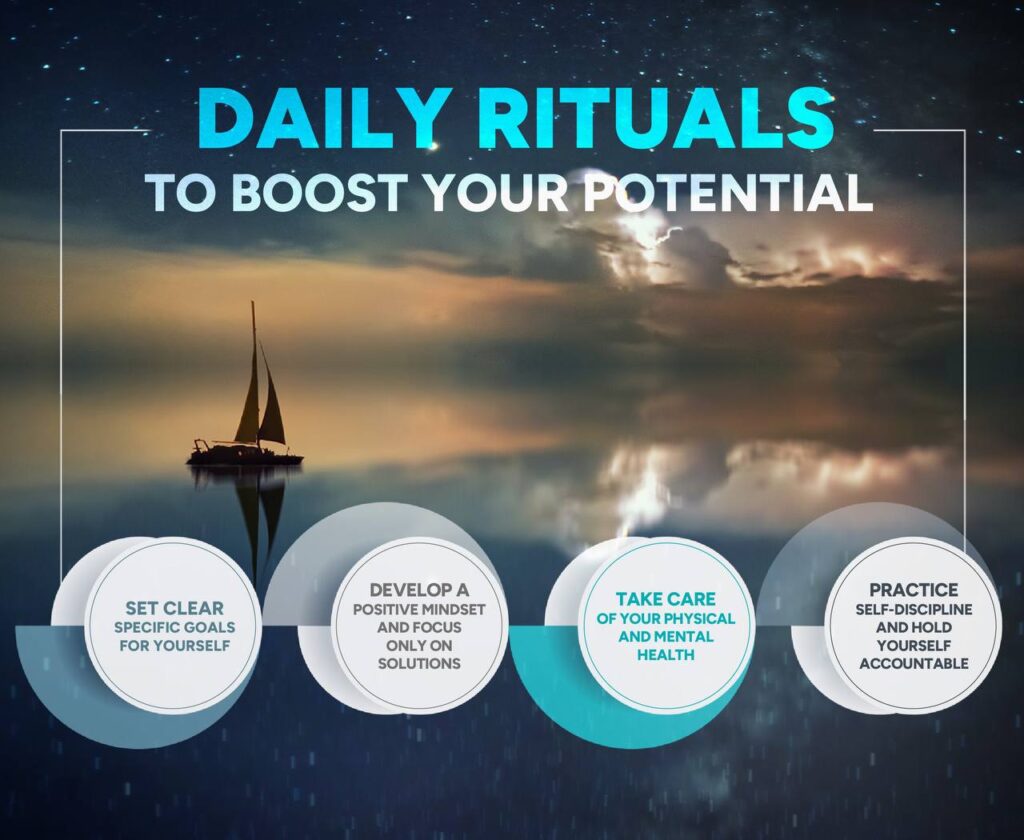 DAILY RITUALS
TO BOOST YOUR POTENTIAL

SET CLEAR SPECIFIC GOALS FOR YOURSELF

DEVELOP A POSITIVE MINDSET AND FOCUS ONLY ON SOLUTIONS

TAKE CARE OF YOUR PHYSICAL AND MENTAL HEALTH

PRACTICE SELF-DISCIPLINE AND HOLD YOURSELF ACCOUNTABLE